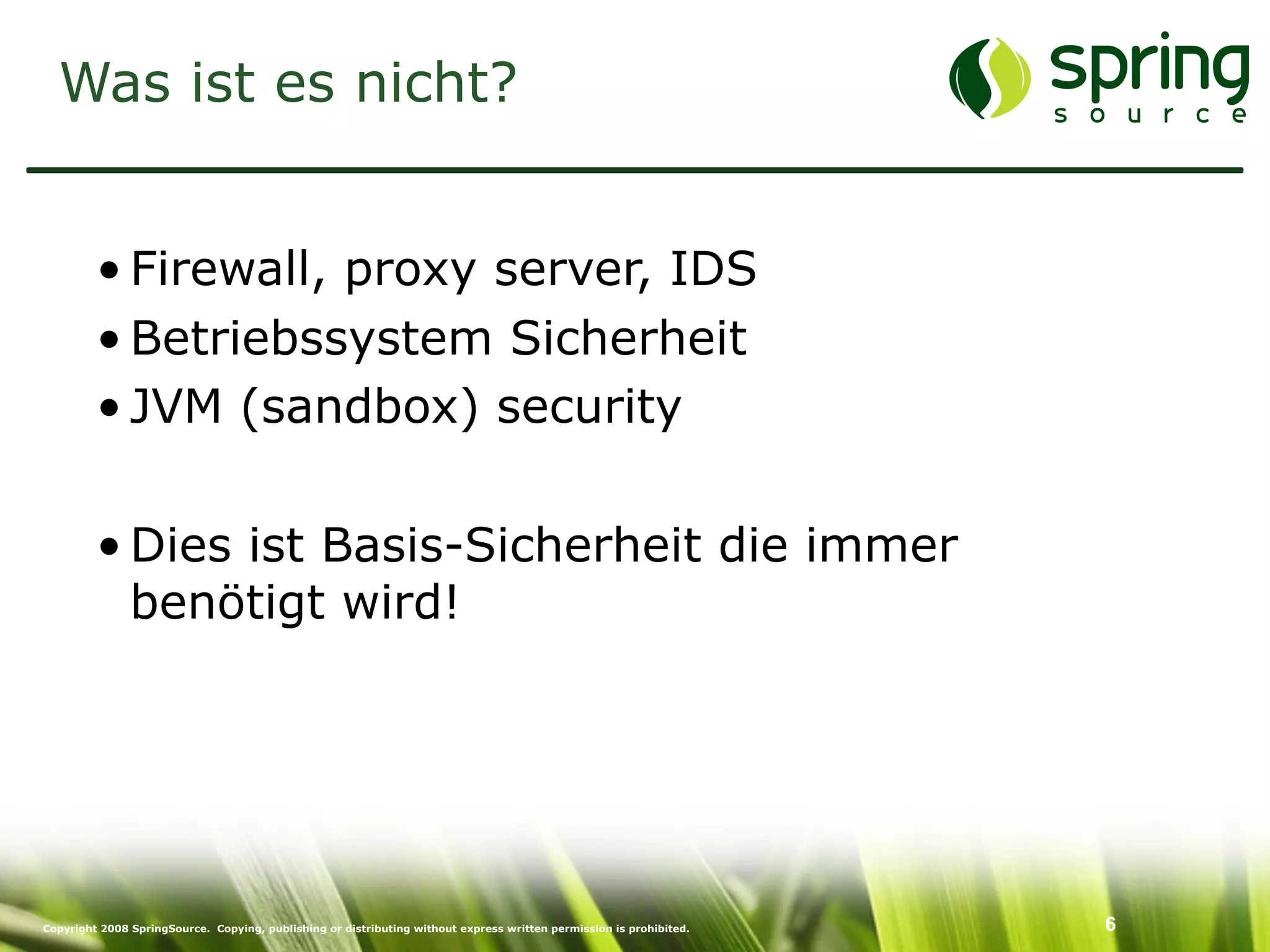 Was ist es nicht?

spring
source

• Firewall, proxy server, IDS
• Betriebssystem Sicherheit
• JVM (sandbox) security

• Dies ist Basis-Sicherheit die immer benötigt wird!

Copyright 2008 SpringSource. Copying, publishing or distributing without express written permission is prohibited.

6